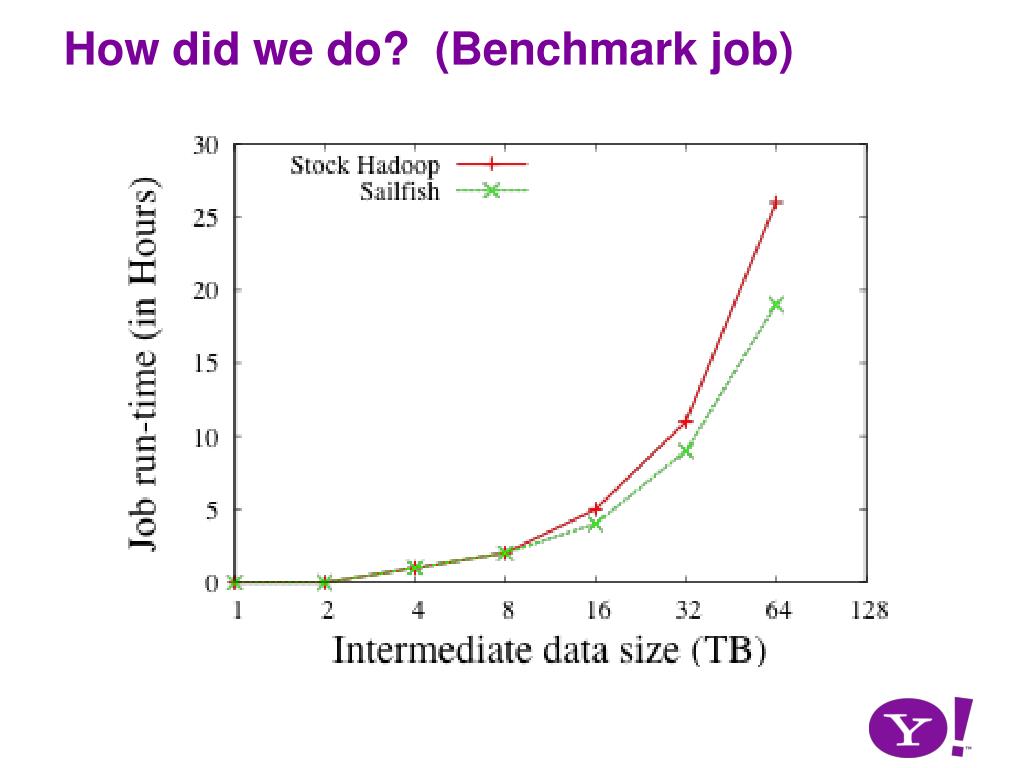 How did we do? (Benchmark job)

Stock Hadoop
Sailfish

Job run-time (in Hours)

30
25
20
15
10
5
0

1 2 4 8 16 32 64 128

Intermediate data size (TB)

Y!